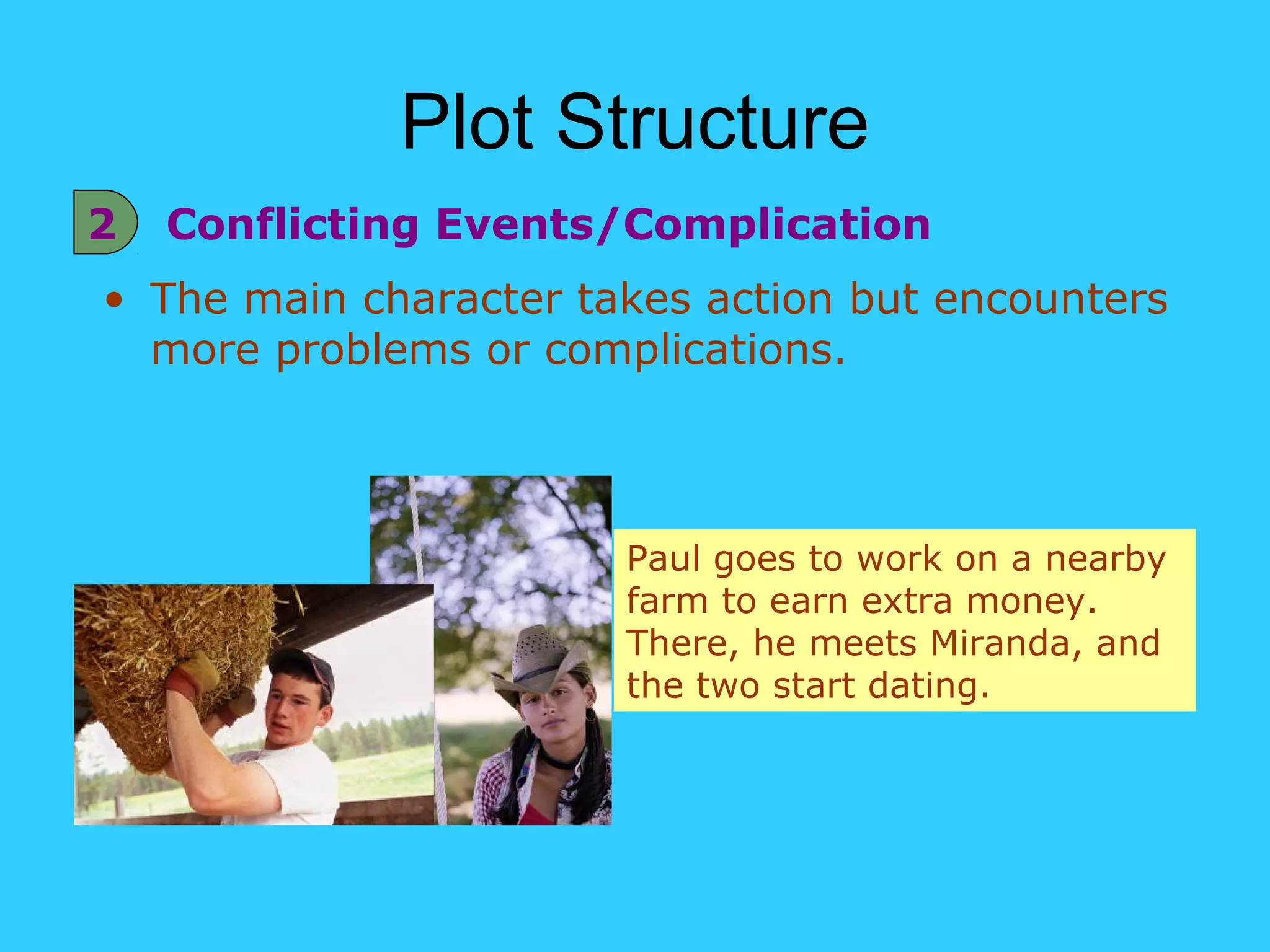 Plot Structure

2 Conflicting Events/Complication

• The main character takes action but encounters more problems or complications.

Paul goes to work on a nearby farm to earn extra money. There, he meets Miranda, and the two start dating.